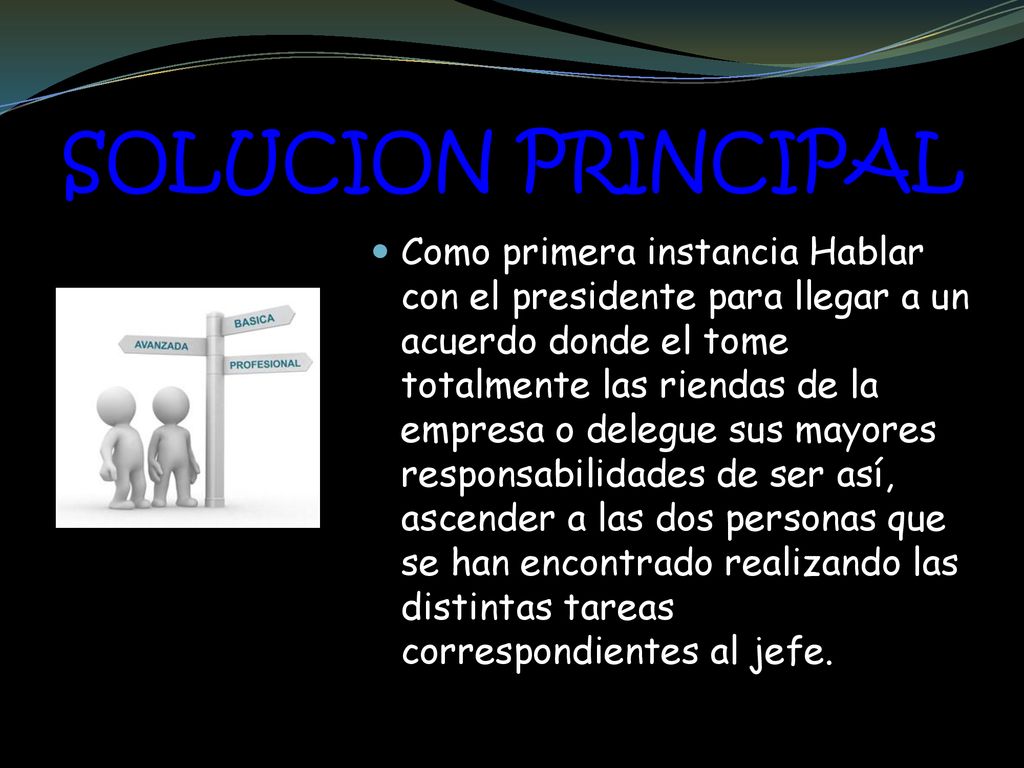 SOLUCION PRINCIPAL

BASICA
AVANZADA
PROFESIONAL

Como primera instancia Hablar con el presidente para llegar a un acuerdo donde el tome totalmente las riendas de la empresa o delegue sus mayores responsabilidades de ser así, ascender a las dos personas que se han encontrado realizando las distintas tareas correspondientes al jefe.